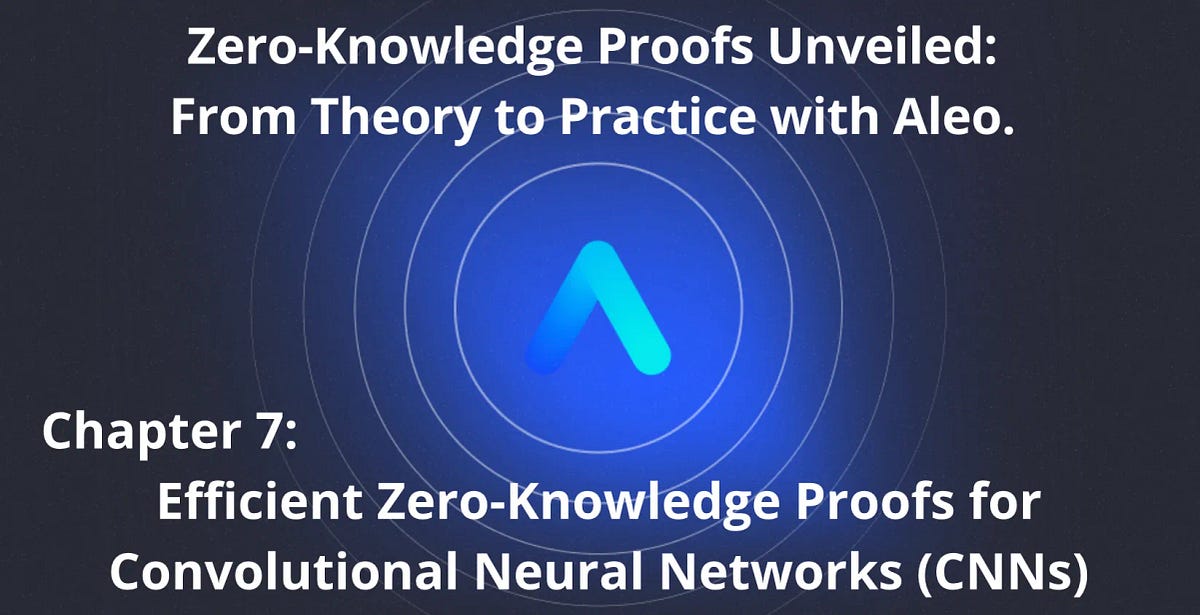 Zero-Knowledge Proofs Unveiled: From Theory to Practice with Aleo.

Chapter 7:

Efficient Zero-Knowledge Proofs for Convolutional Neural Networks (CNNs)